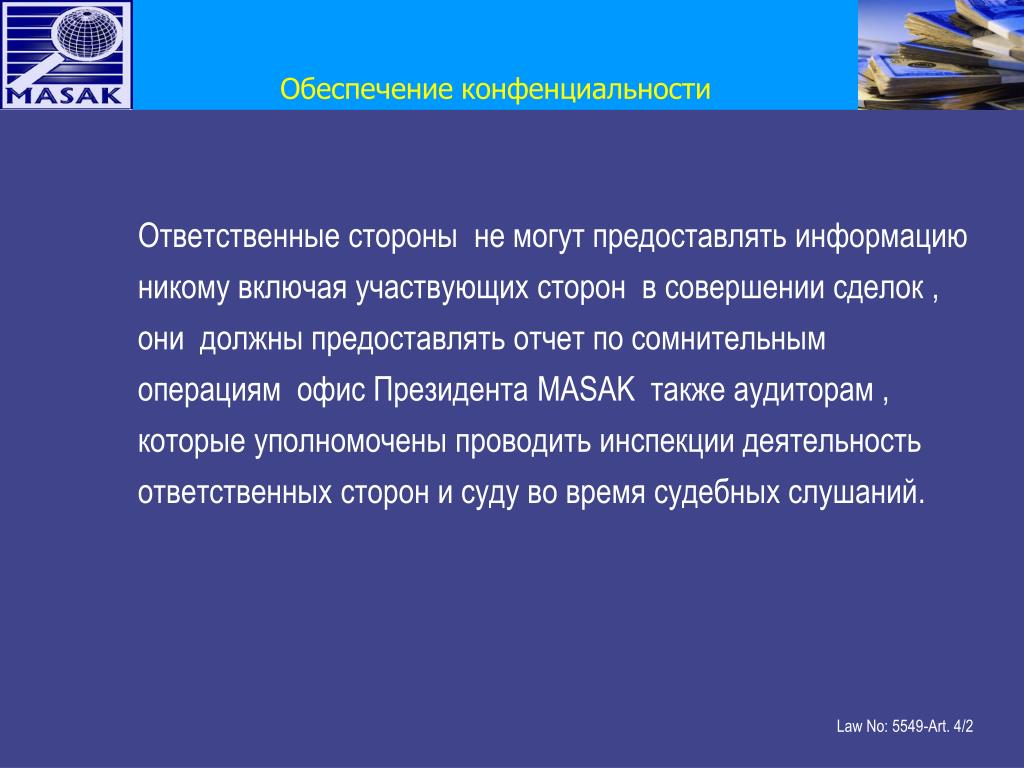 MASAK

Обеспечение конфенциальности

Ответственные стороны не могут предоставлять информацию никому включая участвующих сторон в совершении сделок , они должны предоставлять отчет по сомнительным операциям офис Президента MASAK также аудиторам , которые уполномочены проводить инспекции деятельность ответственных сторон и суду во время судебных слушаний.

Law No: 5549-Art. 4/2